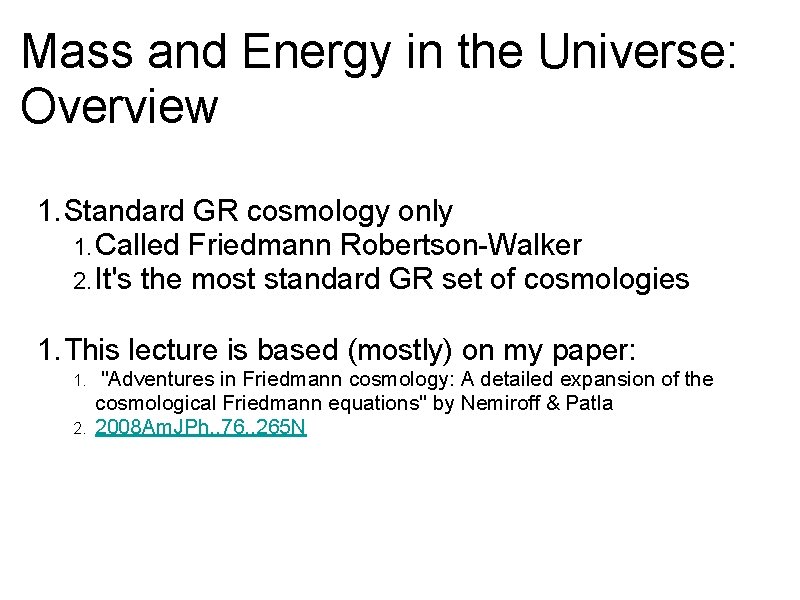 Mass and Energy in the Universe: Overview

1. Standard GR cosmology only
1. Called Friedmann Robertson-Walker
2. It's the most standard GR set of cosmologies

1. This lecture is based (mostly) on my paper:
1. "Adventures in Friedmann cosmology: A detailed expansion of the cosmological Friedmann equations" by Nemiroff & Patla
2. 2008AmJPh..76..265N